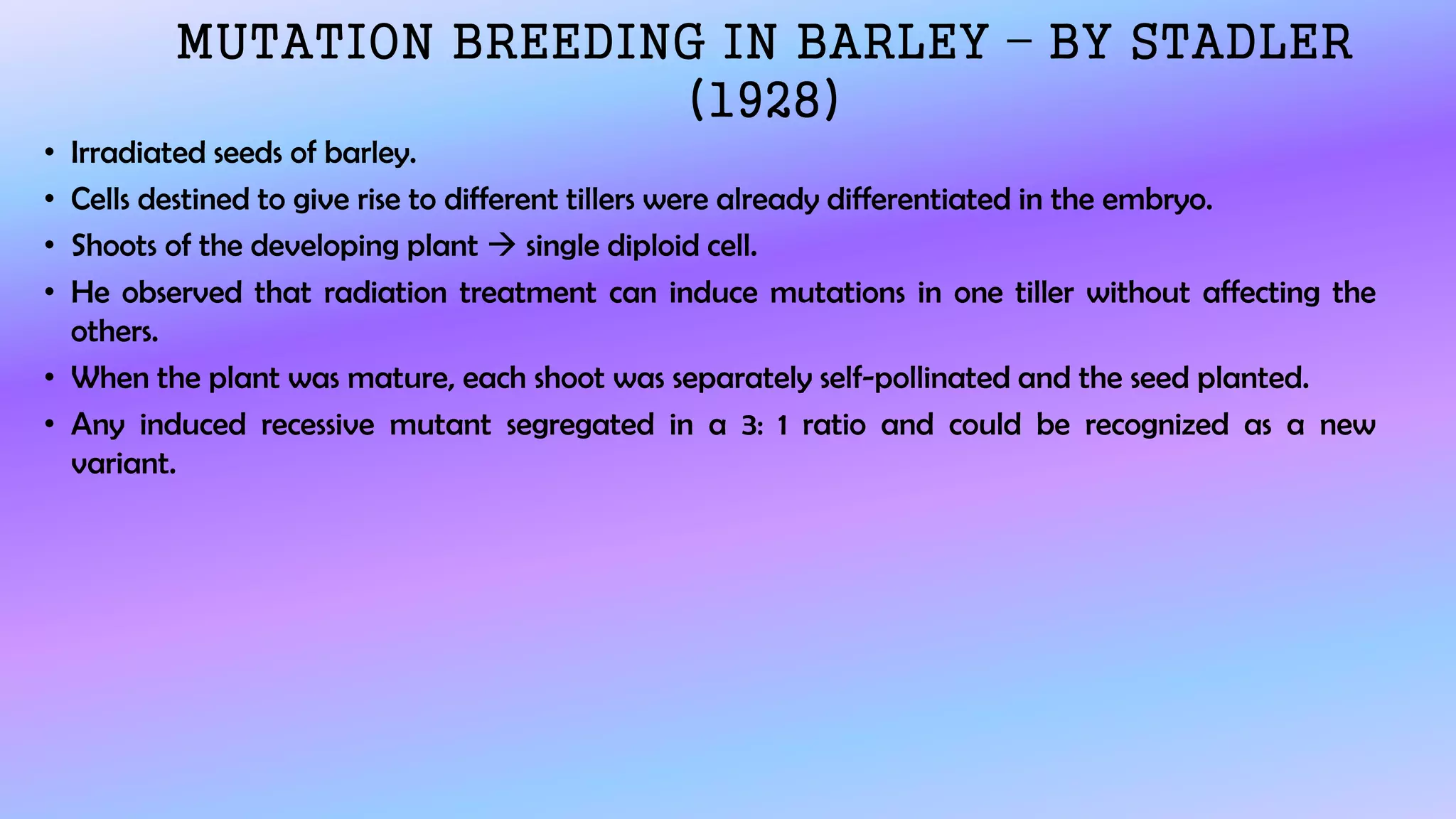 MUTATION BREEDING IN BARLEY – BY STADLER (1928)

• Irradiated seeds of barley.
• Cells destined to give rise to different tillers were already differentiated in the embryo.
• Shoots of the developing plant → single diploid cell.
• He observed that radiation treatment can induce mutations in one tiller without affecting the others.
• When the plant was mature, each shoot was separately self-pollinated and the seed planted.
• Any induced recessive mutant segregated in a 3: 1 ratio and could be recognized as a new variant.